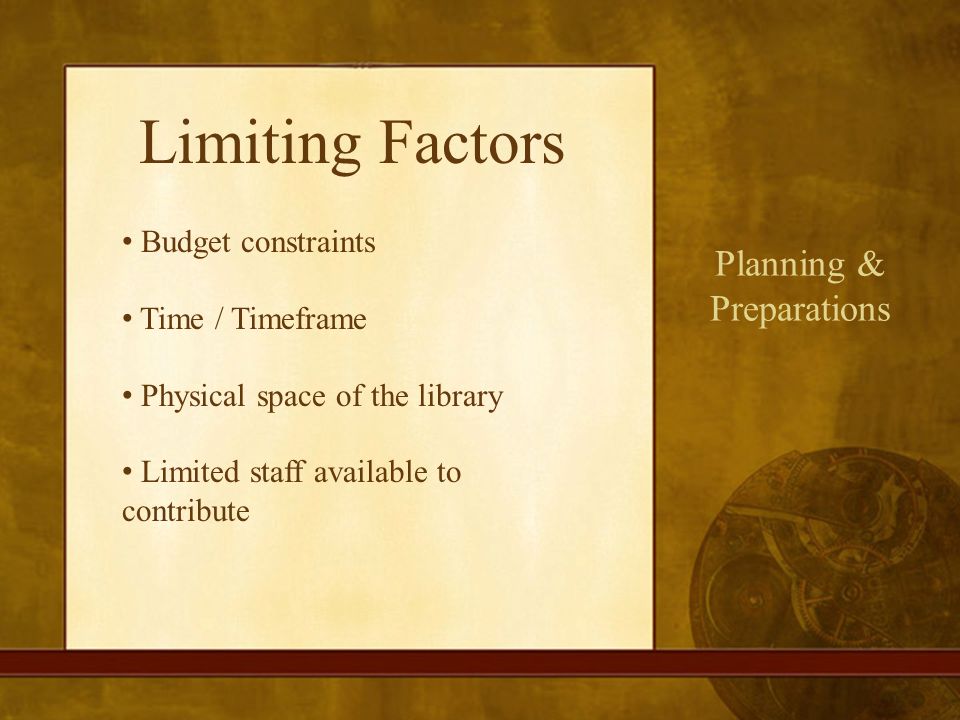 Limiting Factors

• Budget constraints

• Time / Timeframe

• Physical space of the library

• Limited staff available to contribute

Planning & Preparations